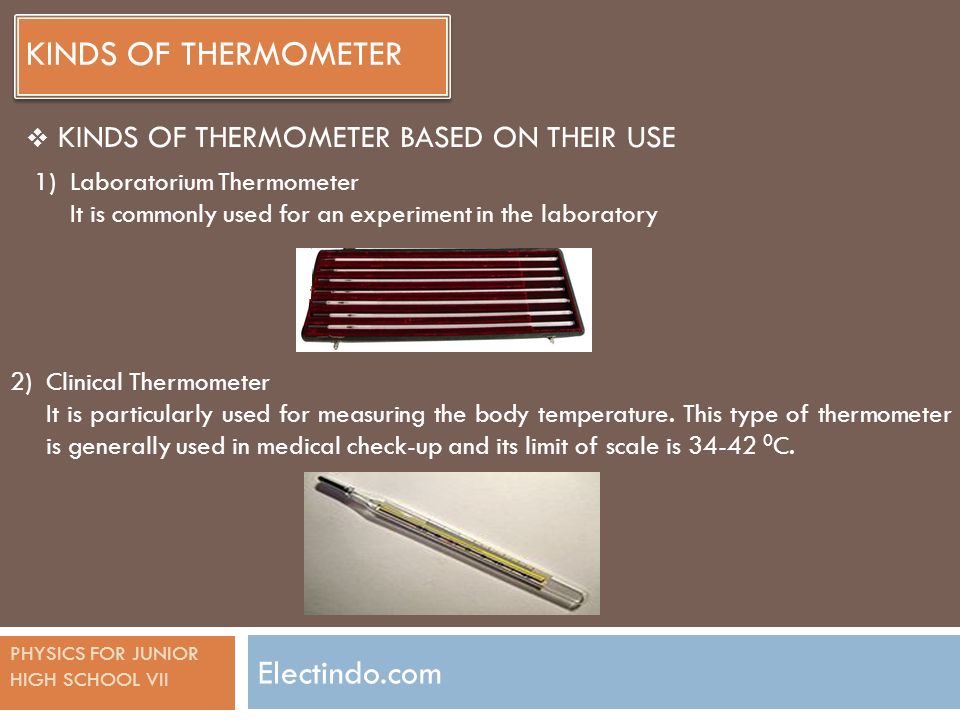 KINDS OF THERMOMETER

❖ KINDS OF THERMOMETER BASED ON THEIR USE

1) Laboratorium Thermometer
It is commonly used for an experiment in the laboratory

2) Clinical Thermometer
It is particularly used for measuring the body temperature. This type of thermometer is generally used in medical check-up and its limit of scale is 34-42 $^0$C.

PHYSICS FOR JUNIOR HIGH SCHOOL VII

Electindo.com